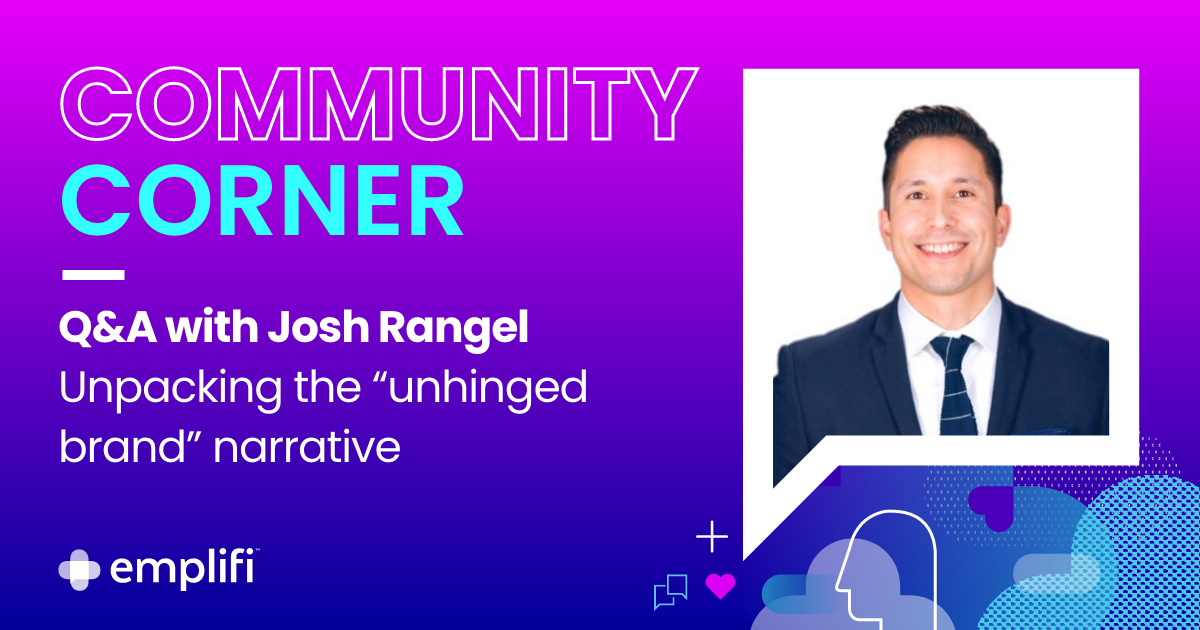 COMMUNITY CORNER

Q&A with Josh Rangel
Unpacking the “unhinged brand” narrative

emplifi